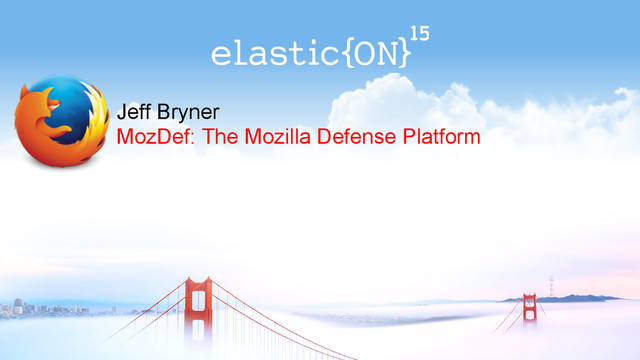 elastic{ON}$^{15}$

Jeff Bryner
MozDef: The Mozilla Defense Platform